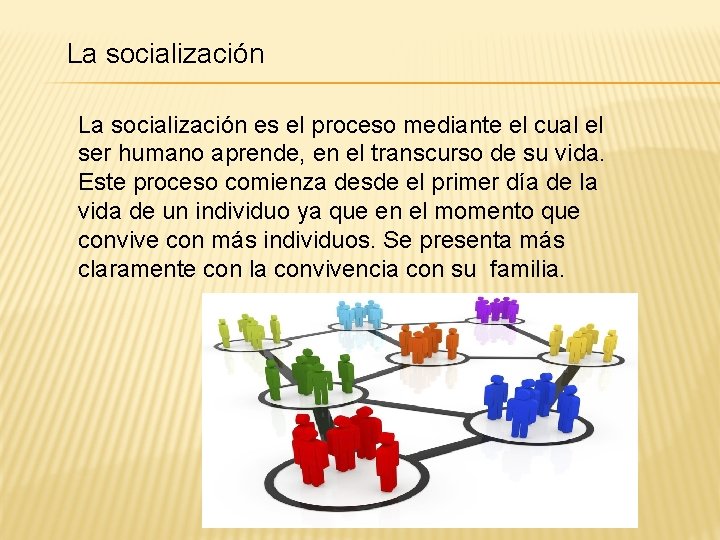 La socialización

La socialización es el proceso mediante el cual el ser humano aprende, en el transcurso de su vida. Este proceso comienza desde el primer día de la vida de un individuo ya que en el momento que convive con más individuos. Se presenta más claramente con la convivencia con su  familia.